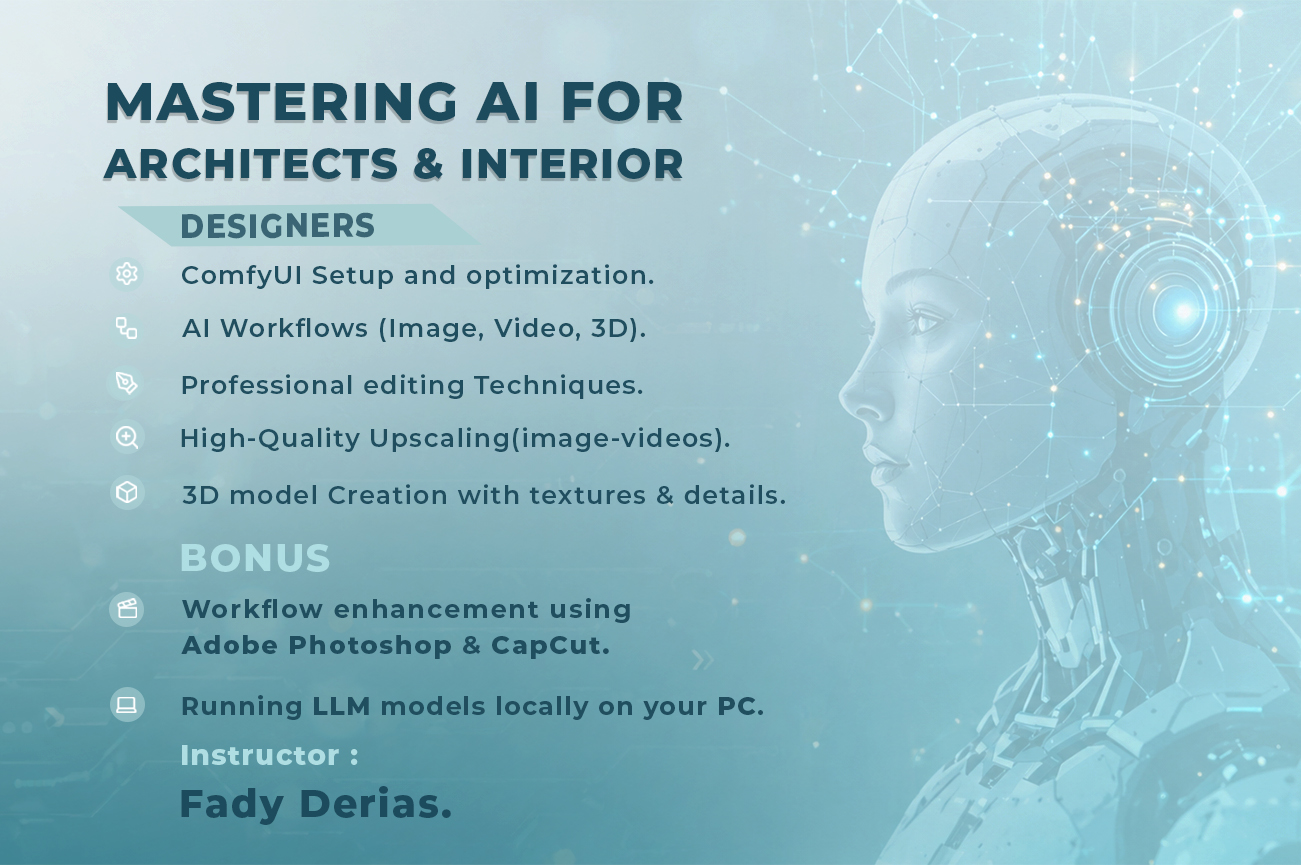 MASTERING AI FOR
ARCHITECTS & INTERIOR
DESIGNERS

ComfyUI Setup and optimization.

AI Workflows (Image, Video, 3D).

Professional editing Techniques.

High-Quality Upscaling(image-videos).

3D model Creation with textures & details.

BONUS

Workflow enhancement using Adobe Photoshop & CapCut.

Running LLM models locally on your PC.

Instructor :
Fady Derias.